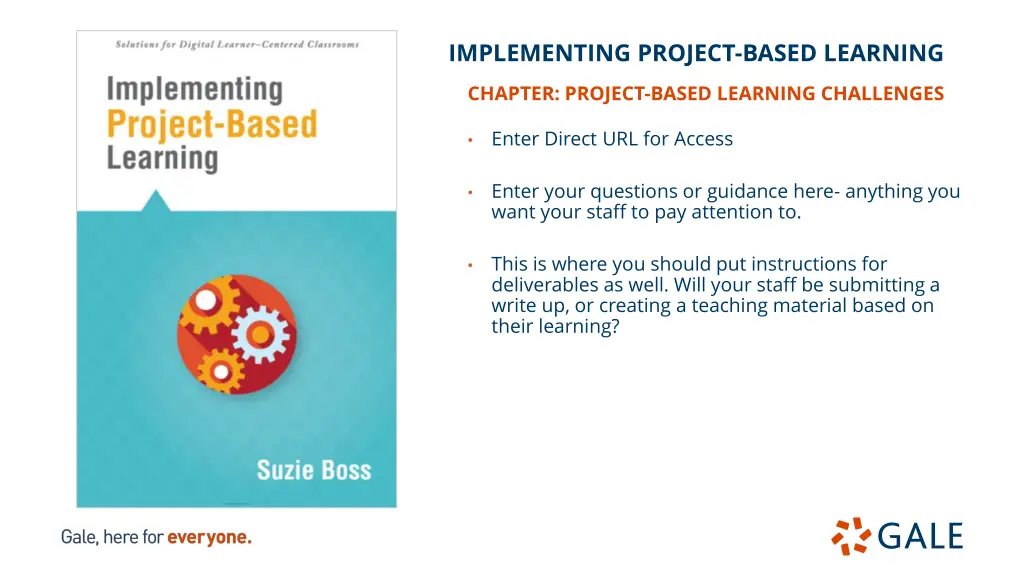 Solutions for Digital Learner–Centered Classrooms

Implementing Project-Based Learning

Suzie Boss

IMPLEMENTING PROJECT-BASED LEARNING

CHAPTER: PROJECT-BASED LEARNING CHALLENGES

• Enter Direct URL for Access

• Enter your questions or guidance here- anything you want your staff to pay attention to.

• This is where you should put instructions for deliverables as well. Will your staff be submitting a write up, or creating a teaching material based on their learning?

Gale, here for everyone.

GALE